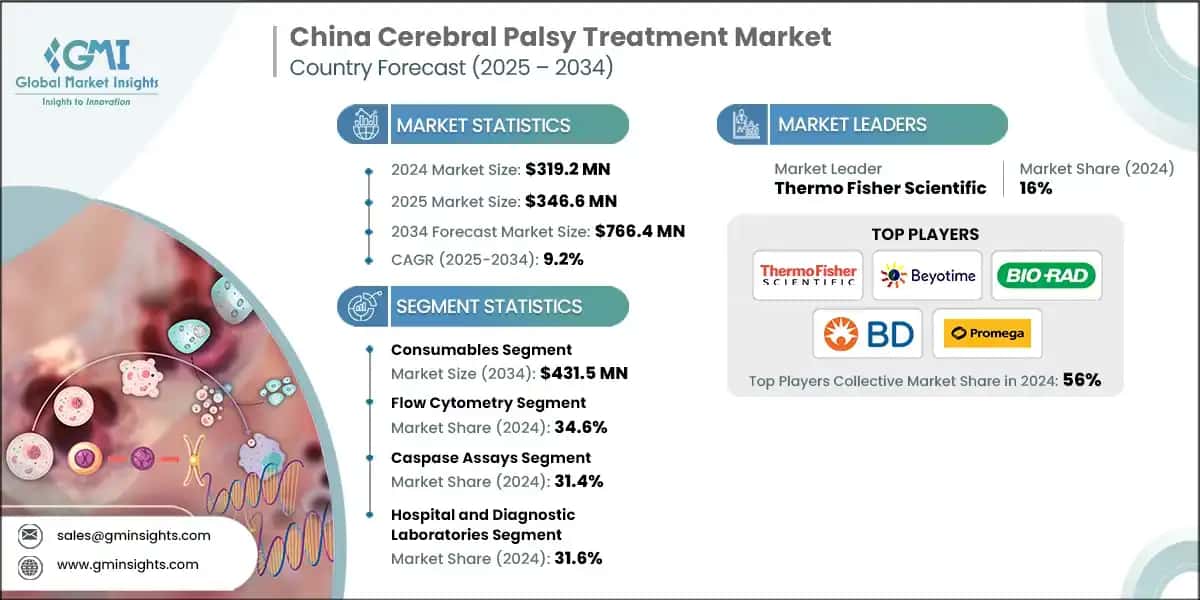 GMI
Global Market Insights
Insights to Innovation

China Cerebral Palsy Treatment Market
Country Forecast (2025 – 2034)

MARKET STATISTICS

2024 Market Size: $319.2 MN
2025 Market Size: $346.6 MN
2034 Forecast Market Size: $766.4 MN
CAGR (2025-2034): 9.2%

SEGMENT STATISTICS

Consumables Segment
Market Size (2034): $431.5 MN

Flow Cytometry Segment
Market Share (2024): 34.6%

Caspase Assays Segment
Market Share (2024): 31.4%

Hospital and Diagnostic Laboratories Segment
Market Share (2024): 31.6%

MARKET LEADERS

Market Leader
Thermo Fisher Scientific

Market Share (2024)
16%

TOP PLAYERS

ThermoFisher SCIENTIFIC
Beyotime
BIO-RAD
BD
Promega

Top Players Collective Market Share in 2024: 56%

sales@gminsights.com
www.gminsights.com